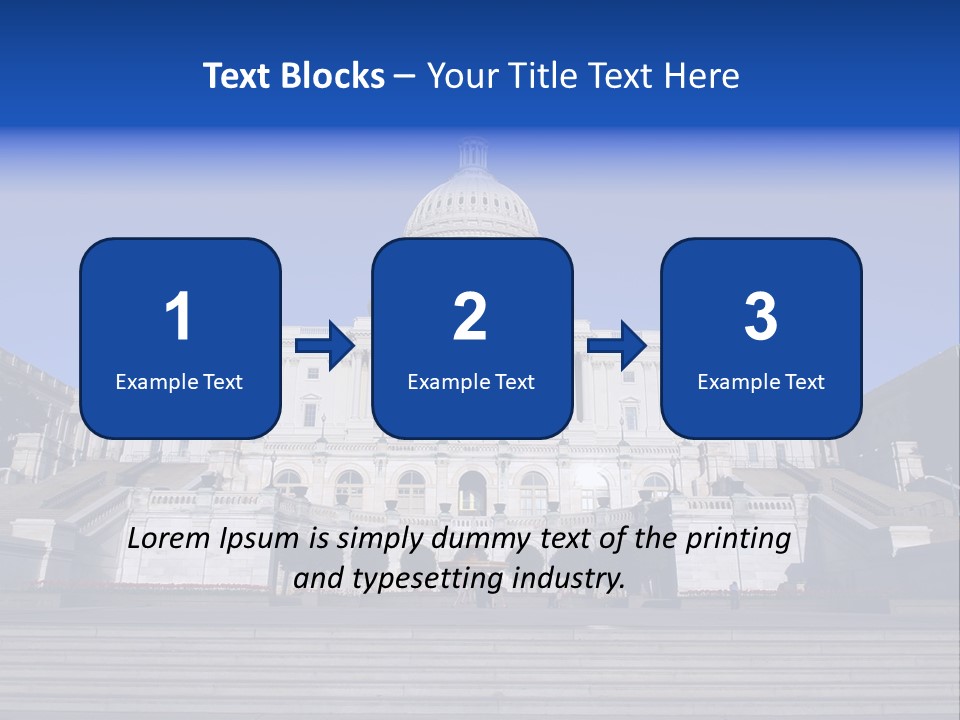 Text Blocks – Your Title Text Here

1
Example Text

2
Example Text

3
Example Text

Lorem Ipsum is simply dummy text of the printing and typesetting industry.